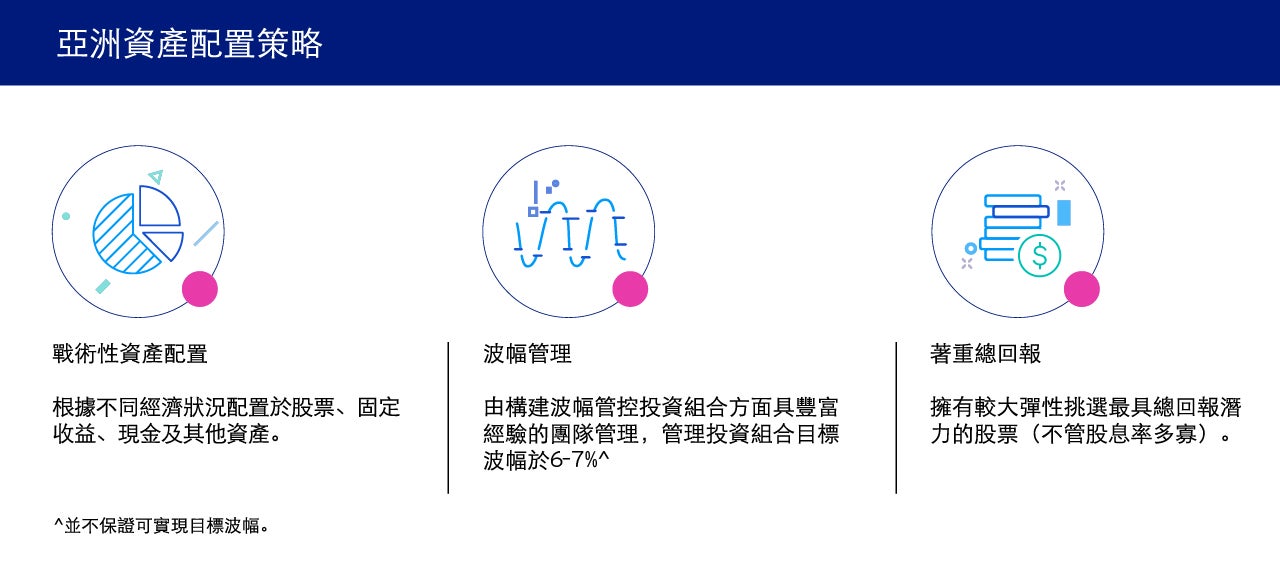 亞洲資產配置策略

戰術性資產配置

根據不同經濟狀況配置於股票、固定收益、現金及其他資產。

波幅管理

由構建波幅管控投資組合方面具豐富經驗的團隊管理，管理投資組合目標波幅於6-7%^

著重總回報

擁有較大彈性挑選最具總回報潛力的股票（不管股息率多寡）。

^並不保證可實現目標波幅。